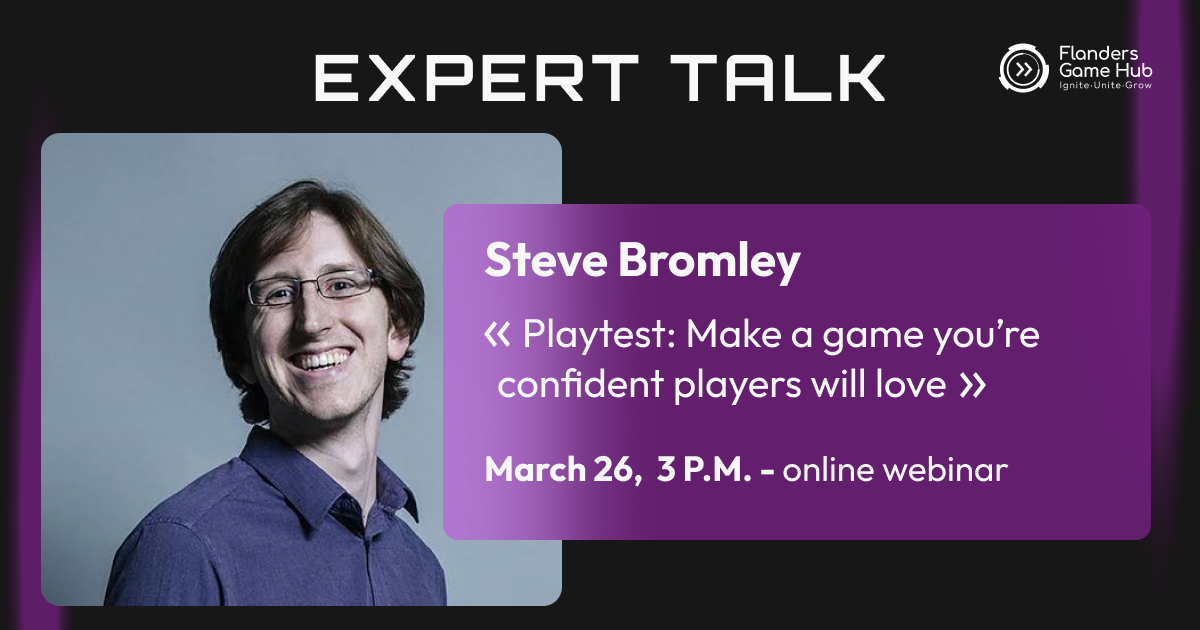 EXPERT TALK

Flanders Game Hub
Ignite·Unite·Grow

Steve Bromley

« Playtest: Make a game you're confident players will love »

March 26, 3 P.M. - online webinar